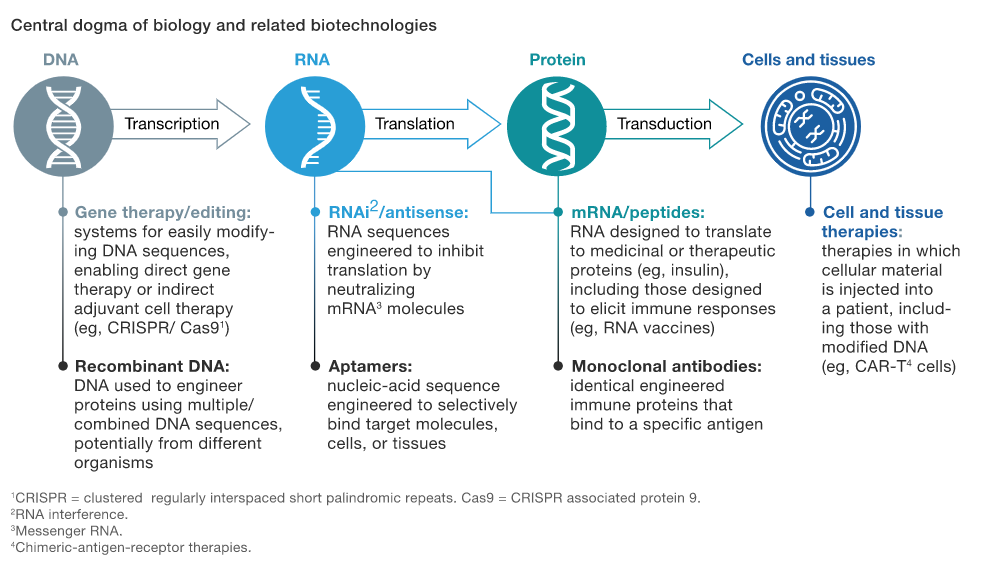 Central dogma of biology and related biotechnologies

DNA

Transcription

RNA

Translation

Protein

Transduction

Cells and tissues

Gene therapy/editing: systems for easily modifying DNA sequences, enabling direct gene therapy or indirect adjuvant cell therapy (eg, CRISPR/ Cas9$^1$)

Recombinant DNA: DNA used to engineer proteins using multiple/ combined DNA sequences, potentially from different organisms

RNAi$^2$/antisense: RNA sequences engineered to inhibit translation by neutralizing mRNA$^3$ molecules

Aptamers: nucleic-acid sequence engineered to selectively bind target molecules, cells, or tissues

mRNA/peptides: RNA designed to translate to medicinal or therapeutic proteins (eg, insulin), including those designed to elicit immune responses (eg, RNA vaccines)

Monoclonal antibodies: identical engineered immune proteins that bind to a specific antigen

Cell and tissue therapies: therapies in which cellular material is injected into a patient, including those with modified DNA (eg, CAR-T$^4$ cells)

$^1$CRISPR = clustered regularly interspaced short palindromic repeats. Cas9 = CRISPR associated protein 9.
$^2$RNA interference.
$^3$Messenger RNA.
$^4$Chimeric-antigen-receptor therapies.